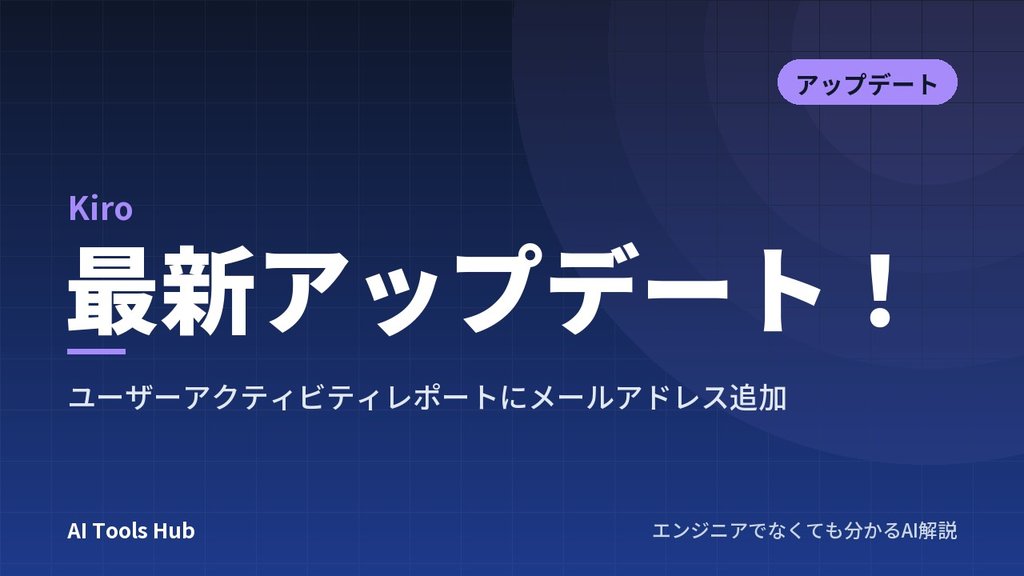 アップデート

Kiro

最新アップデート！

ユーザーアクティビティレポートにメールアドレス追加

AI Tools Hub

エンジニアでなくても分かるAI解説